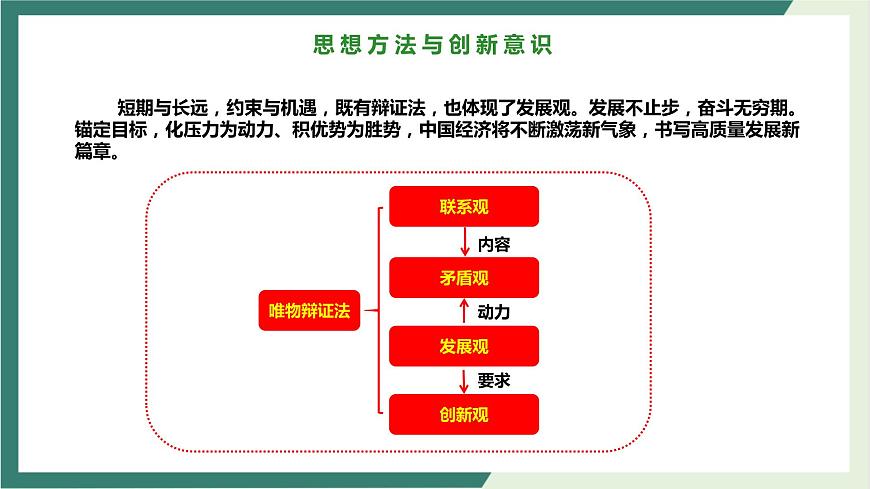 思想方法与创新意识

短期与长远，约束与机遇，既有辩证法，也体现了发展观。发展不止步，奋斗无穷期。锚定目标，化压力为动力、积优势为胜势，中国经济将不断激荡新气象，书写高质量发展新篇章。

唯物辩证法

联系观

内容

矛盾观

动力

发展观

要求

创新观